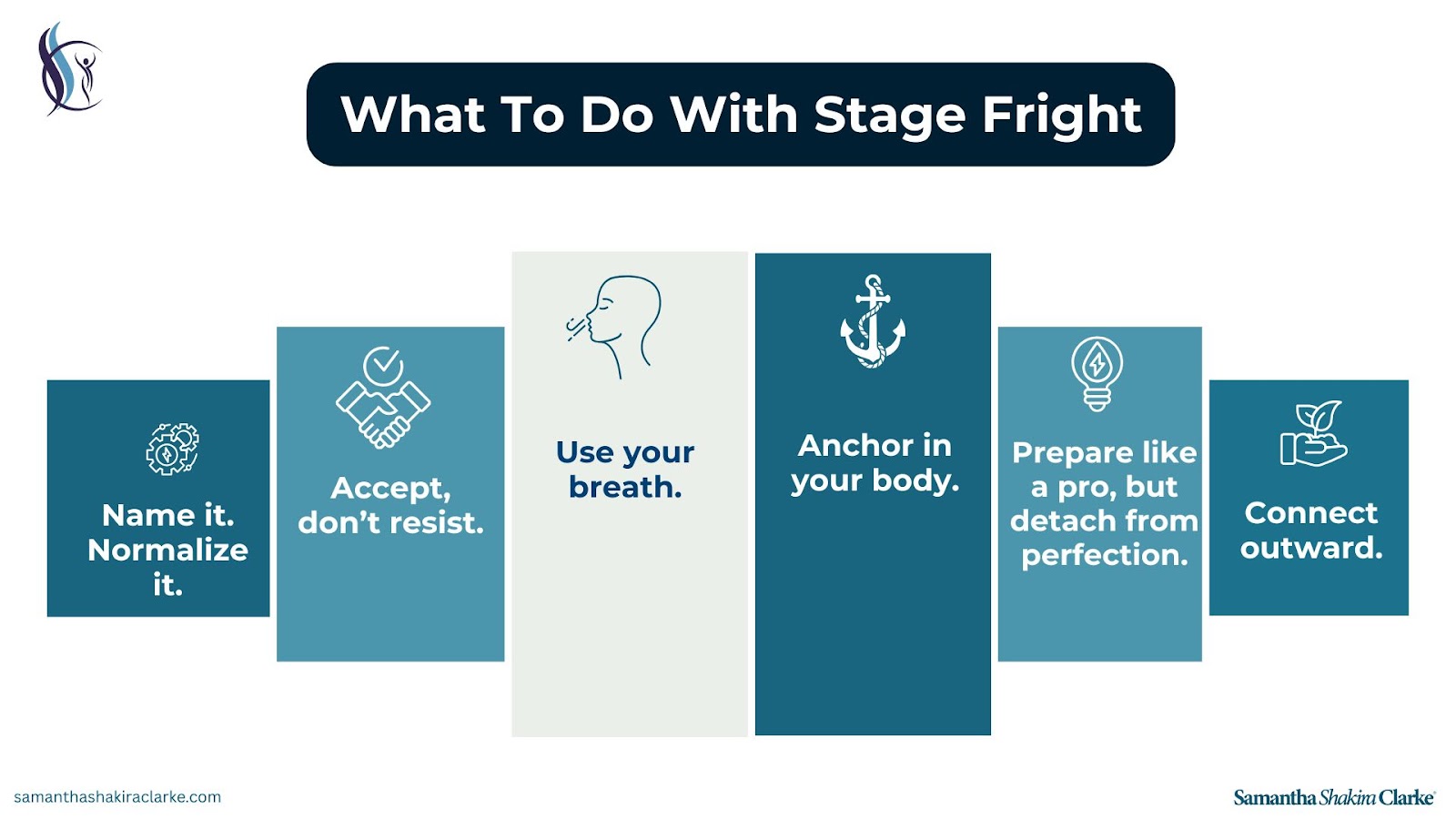 What To Do With Stage Fright

Name it. Normalize it.

Accept, don't resist.

Use your breath.

Anchor in your body.

Prepare like a pro, but detach from perfection.

Connect outward.

samanthashakiraclarke.com

Samantha Shakira Clarke